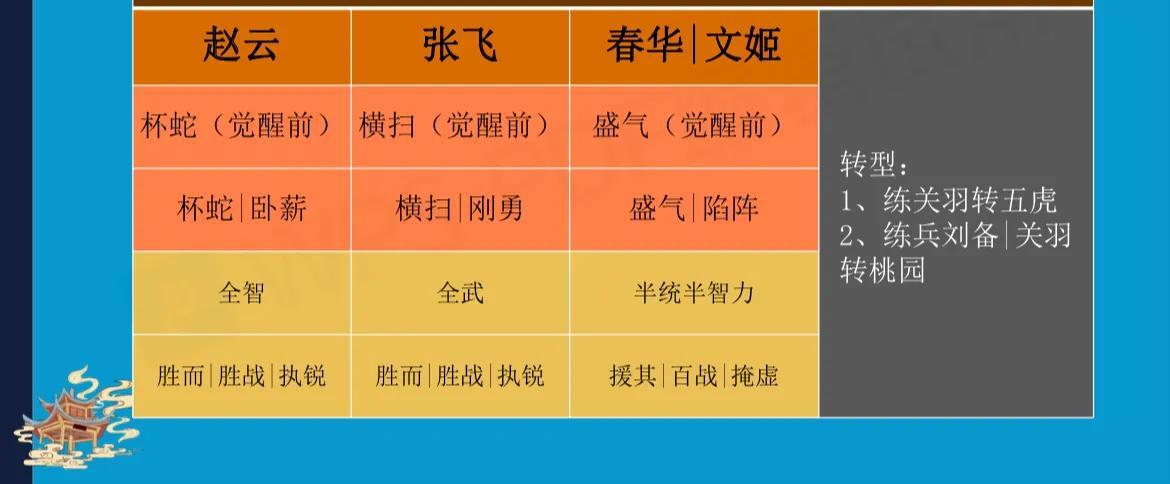 | 赵云 | 张飞 | 春华\|文姬 | |
|---|---|---|---|
| 杯蛇（觉醒前） | 横扫（觉醒前） | 盛气（觉醒前） | 转型：<br>1、练关羽转五虎<br>2、练兵刘备\|关羽转桃园 |
| 杯蛇\|卧薪 | 横扫\|刚勇 | 盛气\|陷阵 | |
| 全智 | 全武 | 半统半智力 | |
| 胜而\|胜战\|执锐 | 胜而\|胜战\|执锐 | 援其\|百战\|掩虚 | |